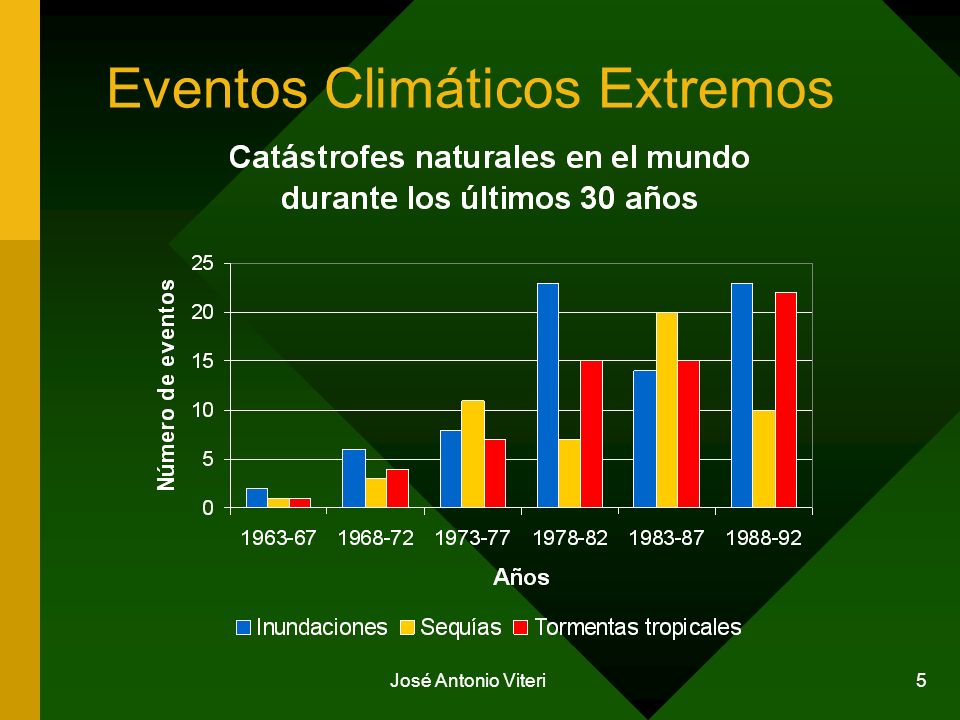 Eventos Climáticos Extremos

Catástrofes naturales en el mundo durante los últimos 30 años

Número de eventos

25
20
15
10
5
0

1963-67
1968-72
1973-77
1978-82
1983-87
1988-92

Años

Inundaciones
Sequías
Tormentas tropicales

José Antonio Viteri

5